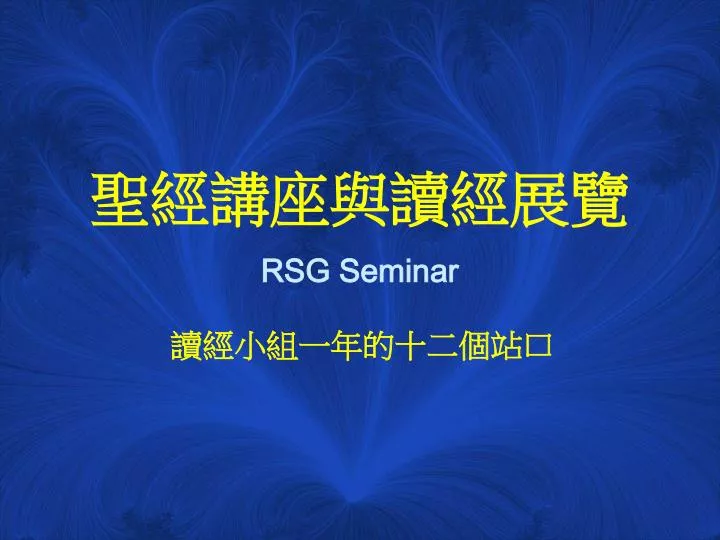 聖經講座與讀經展覽

RSG Seminar

讀經小組一年的十二個站口